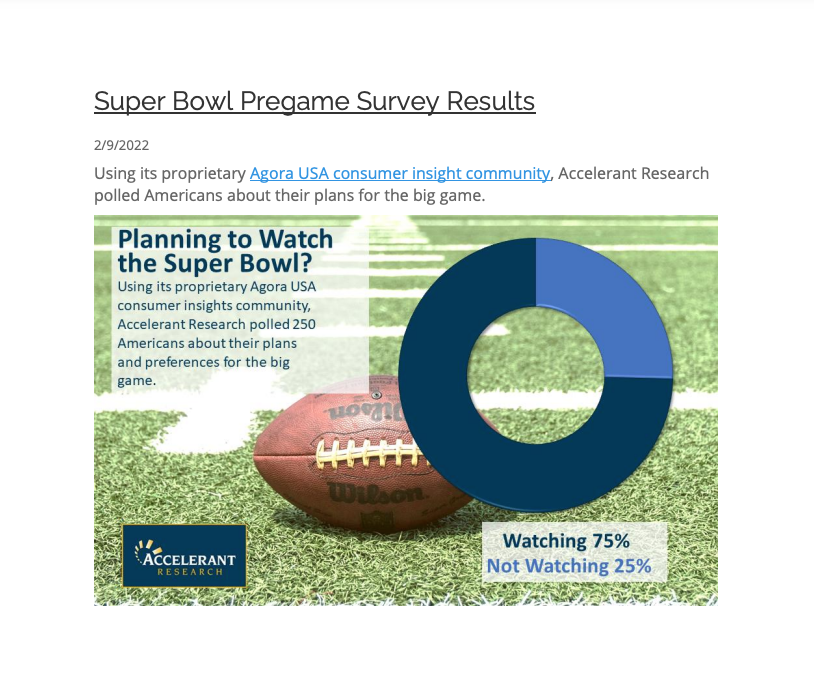 Super Bowl Pregame Survey Results

2/9/2022

Using its proprietary Agora USA consumer insight community, Accelerant Research polled Americans about their plans for the big game.

Planning to Watch the Super Bowl?

Using its proprietary Agora USA consumer insights community, Accelerant Research polled 250 Americans about their plans and preferences for the big game.

Wilson

Wilson

ACCELERANT RESEARCH

Watching 75%
Not Watching 25%